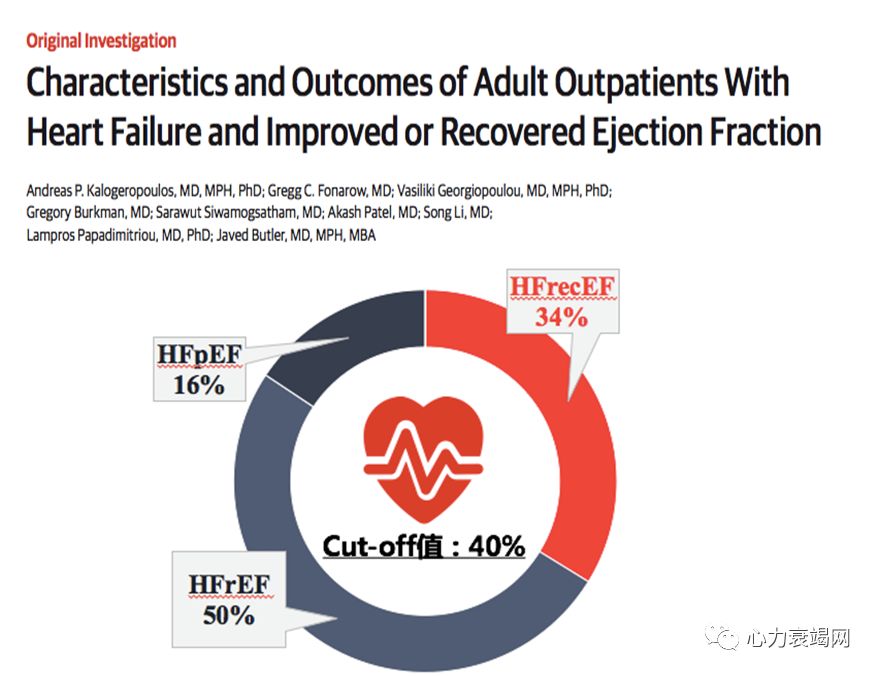 Original Investigation

Characteristics and Outcomes of Adult Outpatients With Heart Failure and Improved or Recovered Ejection Fraction

Andreas P. Kalogeropoulos, MD, MPH, PhD; Gregg C. Fonarow, MD; Vasiliki Georgiopoulou, MD, MPH, PhD; Gregory Burkman, MD; Sarawut Siwamogsatham, MD; Akash Patel, MD; Song Li, MD; Lampros Papadimitriou, MD, PhD; Javed Butler, MD, MPH, MBA

HFrecEF
34%

HFpEF
16%

Cut-off值：40%

HFrEF
50%

心力衰竭网